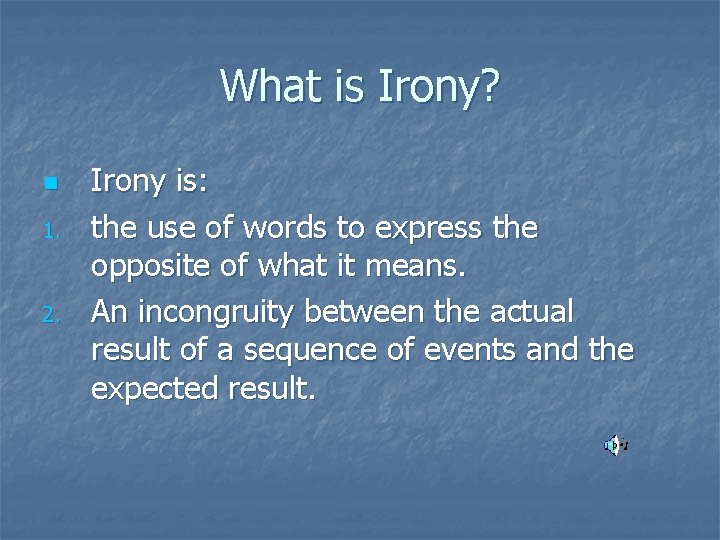 What is Irony?

Irony is:

1. the use of words to express the opposite of what it means.
2. An incongruity between the actual result of a sequence of events and the expected result.